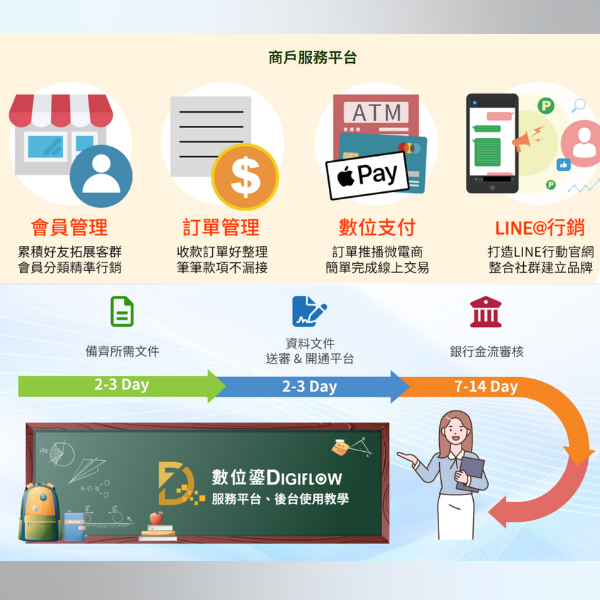 商戶服務平台

ATM

Pay

會員管理
累積好友拓展客群
會員分類精準行銷

訂單管理
收款訂單好整理
筆筆款項不漏接

數位支付
訂單推播微電商
簡單完成線上交易

LINE@行銷
打造LINE行動官網
整合社群建立品牌

備齊所需文件

資料文件
送審 & 開通平台

銀行金流審核

2-3 Day

2-3 Day

7-14 Day

數位鎏DIGIFLOW
服務平台、後台使用教學